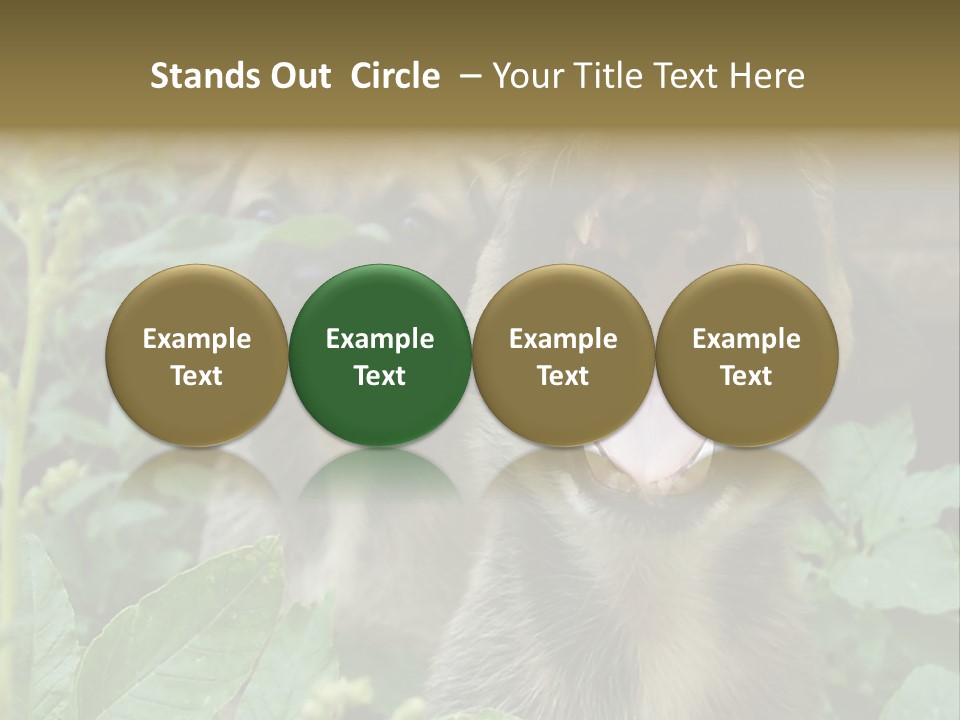 Stands Out Circle – Your Title Text Here

Example Text

Example Text

Example Text

Example Text